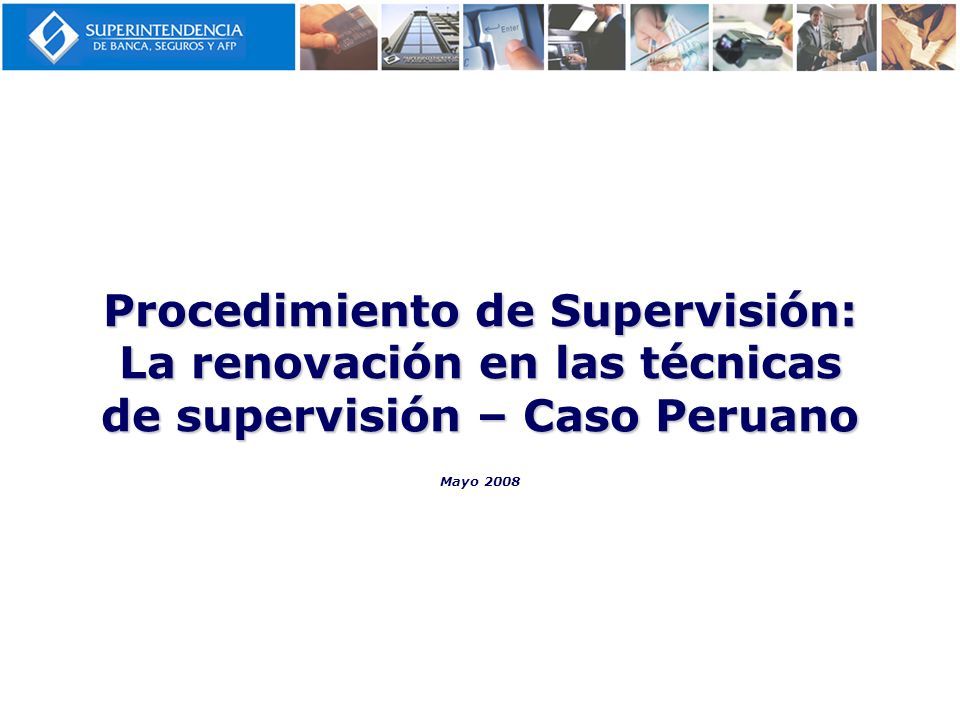 SUPERINTENDENCIA
DE BANCA, SEGUROS Y AFP

Enter

Procedimiento de Supervisión: La renovación en las técnicas de supervisión – Caso Peruano

Mayo 2008